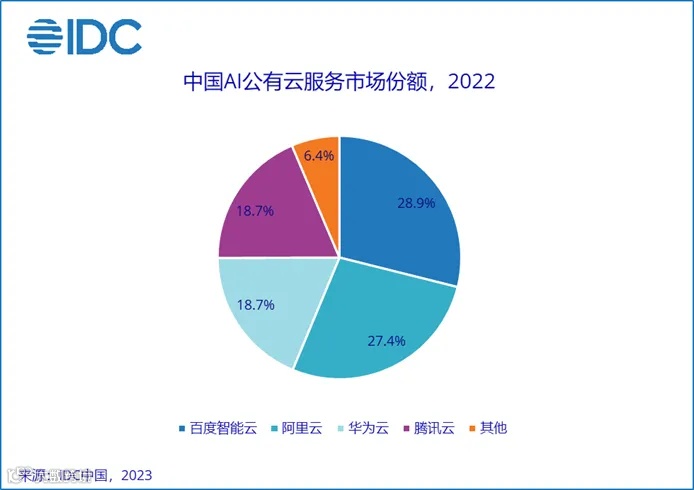 IDC

中国AI公有云服务市场份额，2022

6.4%
28.9%
18.7%
18.7%
27.4%

百度智能云 阿里云 华为云 腾讯云 其他

来源：IDC中国，2023